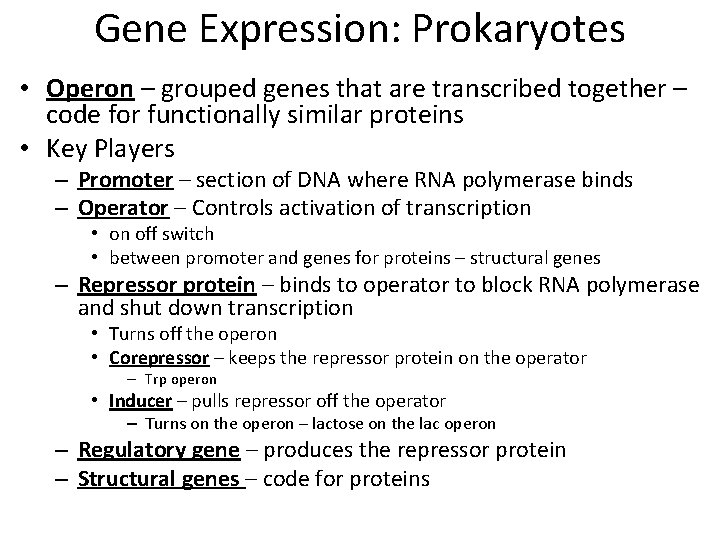 Gene Expression: Prokaryotes

• Operon – grouped genes that are transcribed together – code for functionally similar proteins
• Key Players
– Promoter – section of DNA where RNA polymerase binds
– Operator – Controls activation of transcription
• on off switch
• between promoter and genes for proteins – structural genes
– Repressor protein – binds to operator to block RNA polymerase and shut down transcription
• Turns off the operon
• Corepressor – keeps the repressor protein on the operator
– Trp operon
• Inducer – pulls repressor off the operator
– Turns on the operon – lactose on the lac operon
– Regulatory gene – produces the repressor protein
– Structural genes – code for proteins